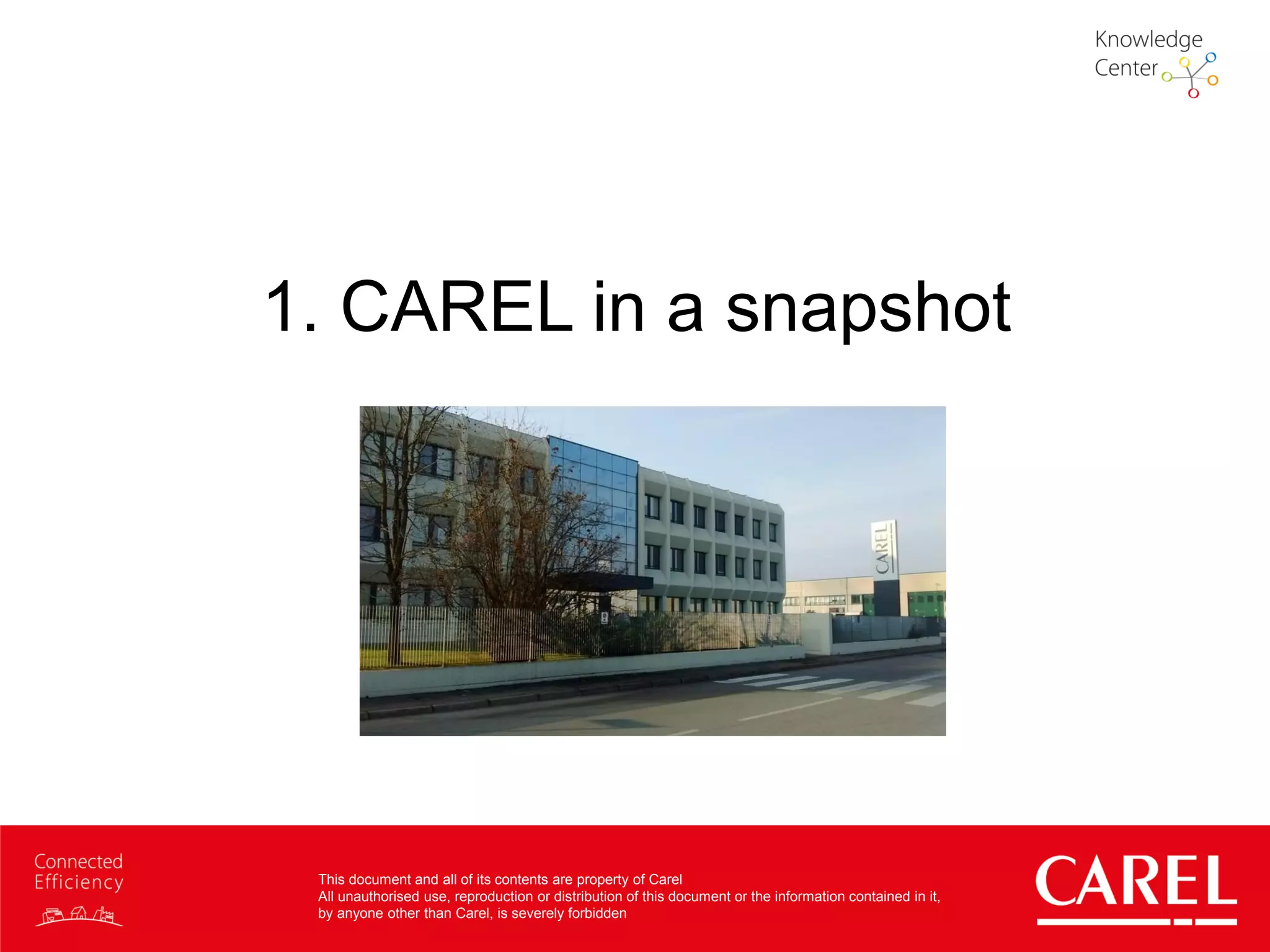 Knowledge Center

1. CAREL in a snapshot

CAREL

Connected Efficiency

This document and all of its contents are property of Carel
All unauthorised use, reproduction or distribution of this document or the information contained in it, by anyone other than Carel, is severely forbidden

CAREL